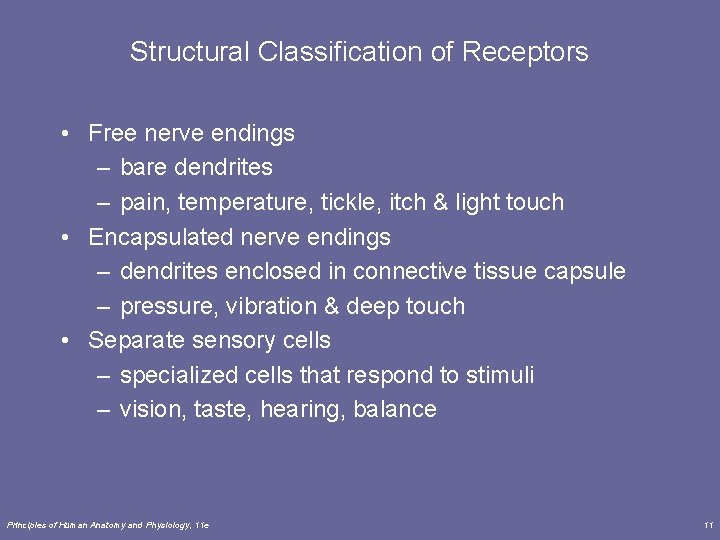 Structural Classification of Receptors

• Free nerve endings
 – bare dendrites
 – pain, temperature, tickle, itch & light touch
• Encapsulated nerve endings
 – dendrites enclosed in connective tissue capsule
 – pressure, vibration & deep touch
• Separate sensory cells
 – specialized cells that respond to stimuli
 – vision, taste, hearing, balance

Principles of Human Anatomy and Physiology, 11e

11